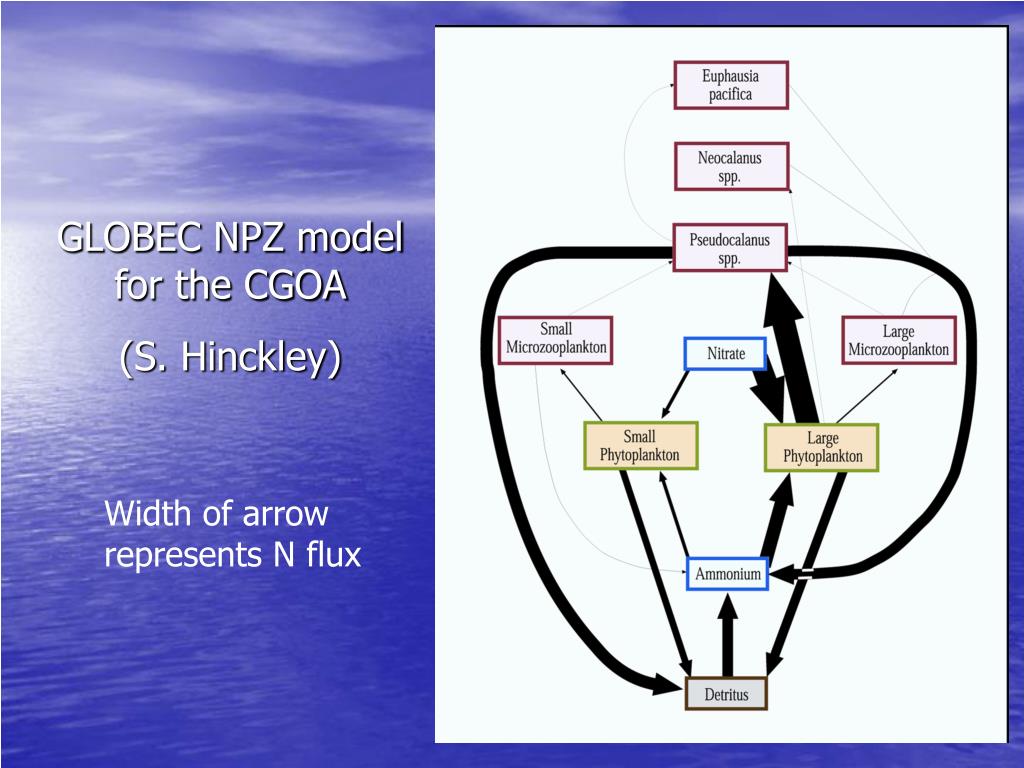 GLOBEC NPZ model for the CGOA

(S. Hinckley)

Width of arrow represents N flux

Euphausia pacifica

Neocalanus spp.

Pseudocalanus spp.

Small Microzooplankton

Nitrate

Large Microzooplankton

Small Phytoplankton

Large Phytoplankton

Ammonium

Detritus